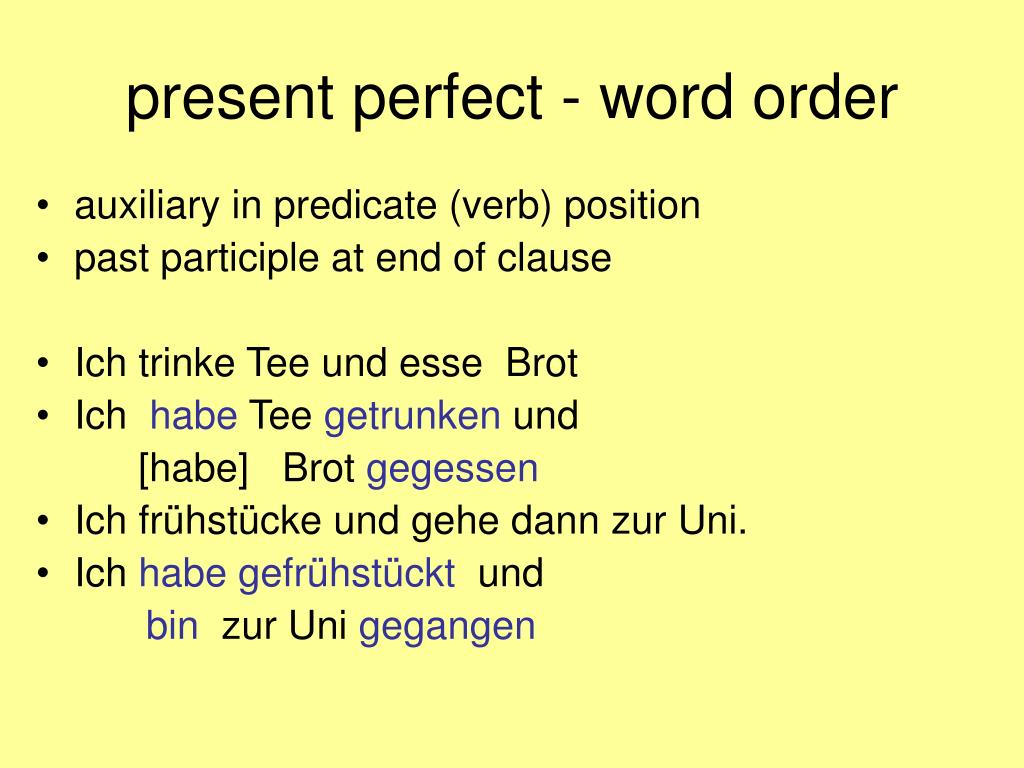 present perfect - word order

• auxiliary in predicate (verb) position
• past participle at end of clause

• Ich trinke Tee und esse Brot
• Ich habe Tee getrunken und
[habe] Brot gegessen
• Ich frühstücke und gehe dann zur Uni.
• Ich habe gefrühstückt und
bin zur Uni gegangen